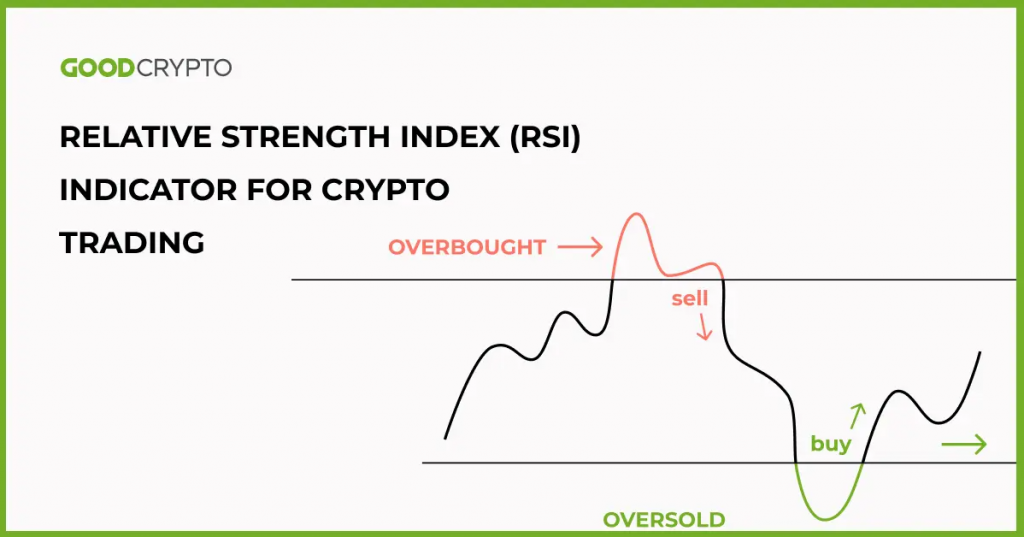 GOODCRYPTO

RELATIVE STRENGTH INDEX (RSI) INDICATOR FOR CRYPTO TRADING

OVERBOUGHT

sell

buy

OVERSOLD